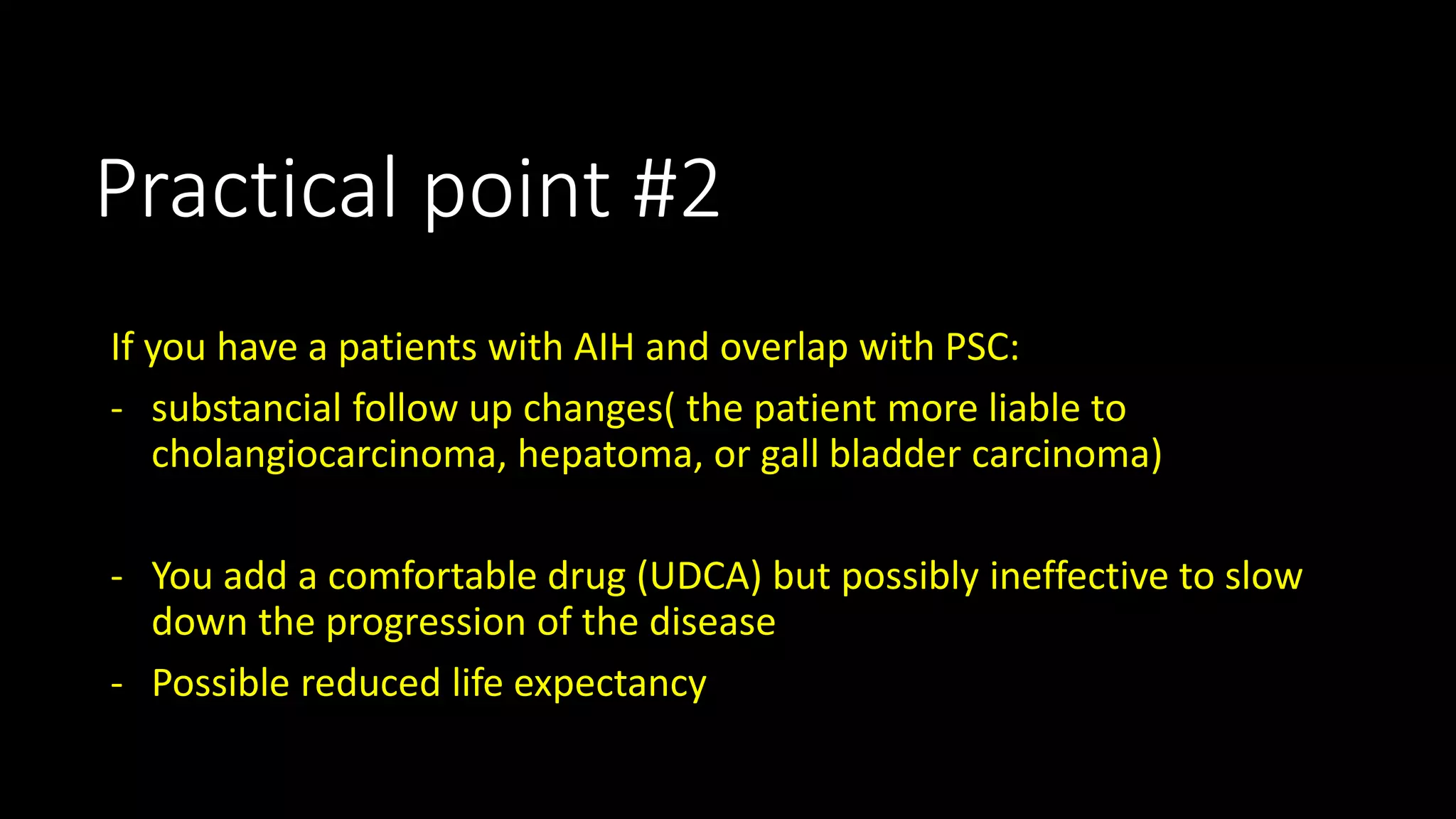 Practical point #2

If you have a patients with AIH and overlap with PSC:

- substancial follow up changes( the patient more liable to cholangiocarcinoma, hepatoma, or gall bladder carcinoma)

- You add a comfortable drug (UDCA) but possibly ineffective to slow down the progression of the disease
- Possible reduced life expectancy